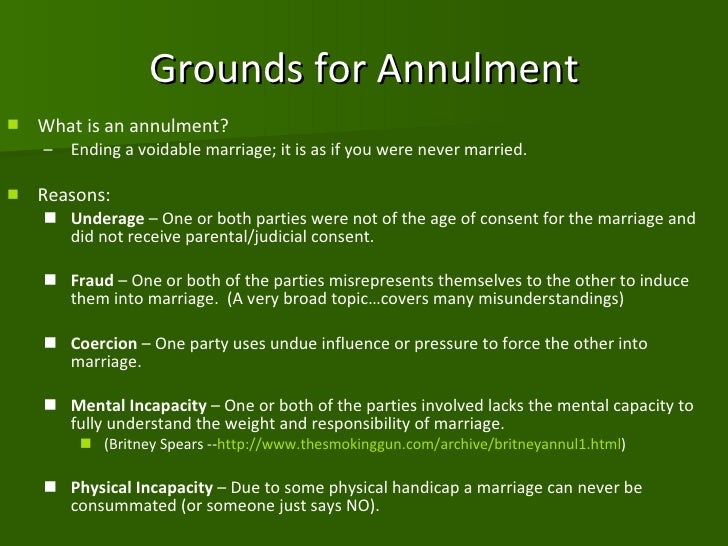 Grounds for Annulment

What is an annulment?

– Ending a voidable marriage; it is as if you were never married.

Reasons:

Underage – One or both parties were not of the age of consent for the marriage and did not receive parental/judicial consent.

Fraud – One or both of the parties misrepresents themselves to the other to induce them into marriage. (A very broad topic…covers many misunderstandings)

Coercion – One party uses undue influence or pressure to force the other into marriage.

Mental Incapacity – One or both of the parties involved lacks the mental capacity to fully understand the weight and responsibility of marriage.

(Britney Spears --http://www.thesmokinggun.com/archive/britneyannul1.html)

Physical Incapacity – Due to some physical handicap a marriage can never be consummated (or someone just says NO).